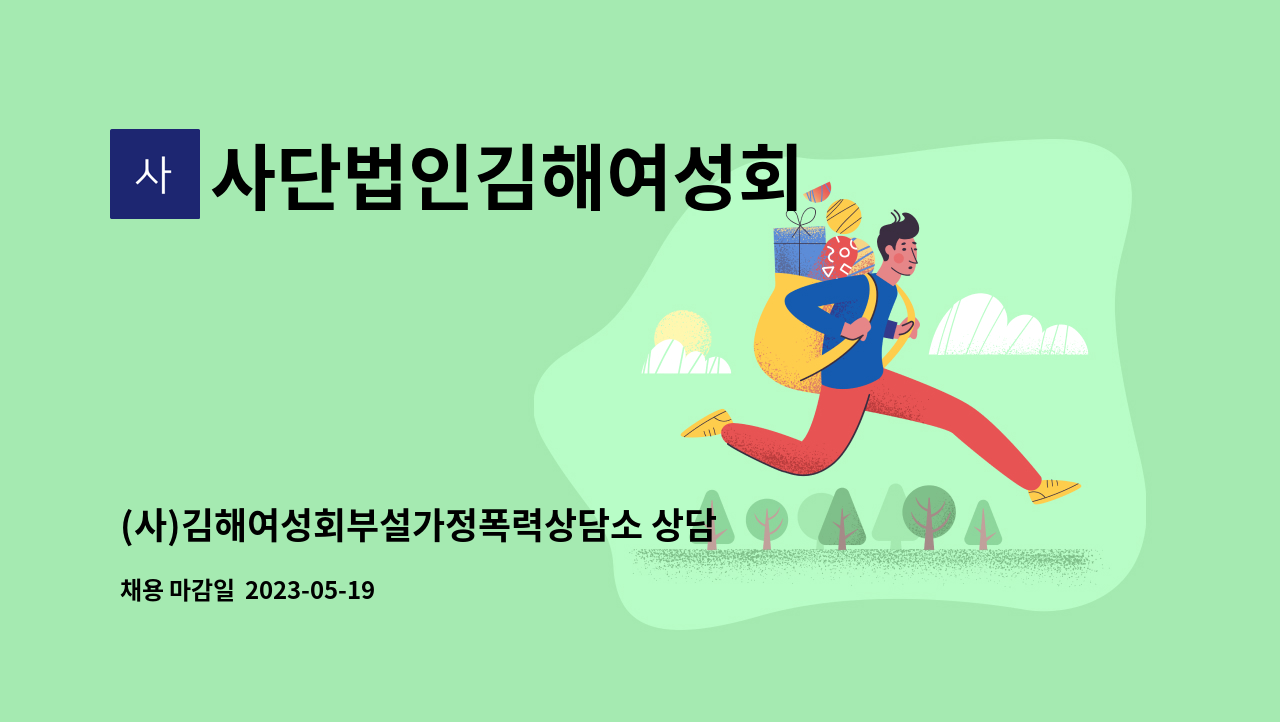 사
사단법인김해여성회

(사)김해여성회부설가정폭력상담소 상담

채용 마감일 2023-05-19